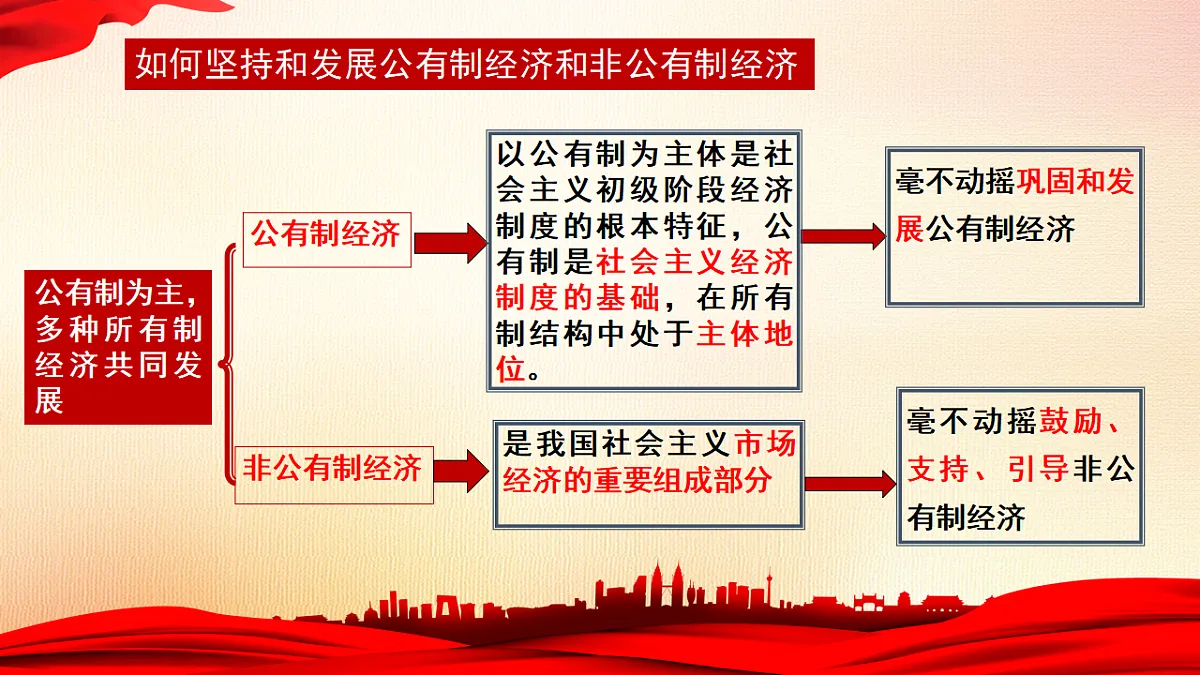 如何坚持和发展公有制经济和非公有制经济

公有制为主，多种所有制经济共同发展

公有制经济

以公有制为主体是社会主义初级阶段经济制度的根本特征，公有制是社会主义经济制度的基础，在所有制结构中处于主体地位。

毫不动摇巩固和发展公有制经济

非公有制经济

是我国社会主义市场经济的重要组成部分

毫不动摇鼓励、支持、引导非公有制经济